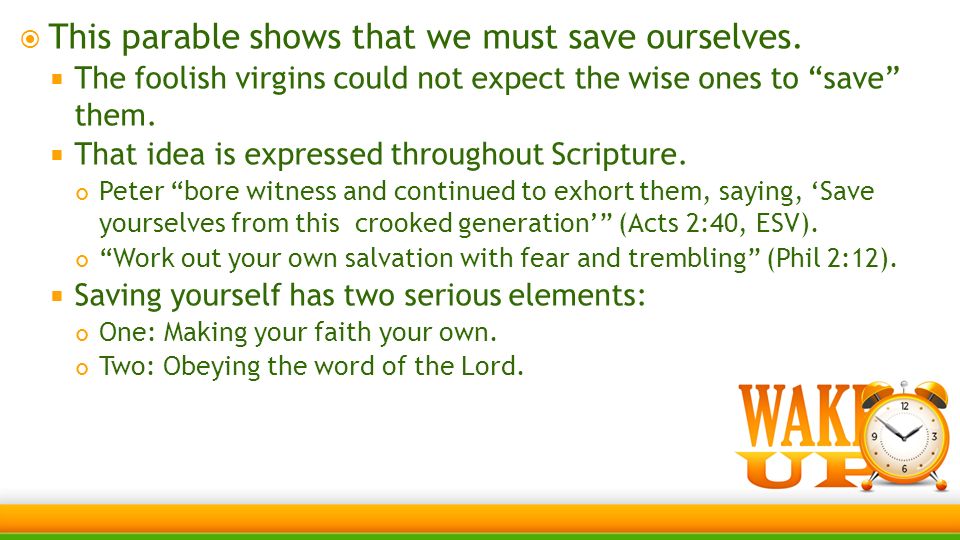 This parable shows that we must save ourselves.

The foolish virgins could not expect the wise ones to “save” them.

That idea is expressed throughout Scripture.

Peter “bore witness and continued to exhort them, saying, ‘Save yourselves from this crooked generation’” (Acts 2:40, ESV).

“Work out your own salvation with fear and trembling” (Phil 2:12).

Saving yourself has two serious elements:

One: Making your faith your own.

Two: Obeying the word of the Lord.

WAKE UP

12
3
6
9